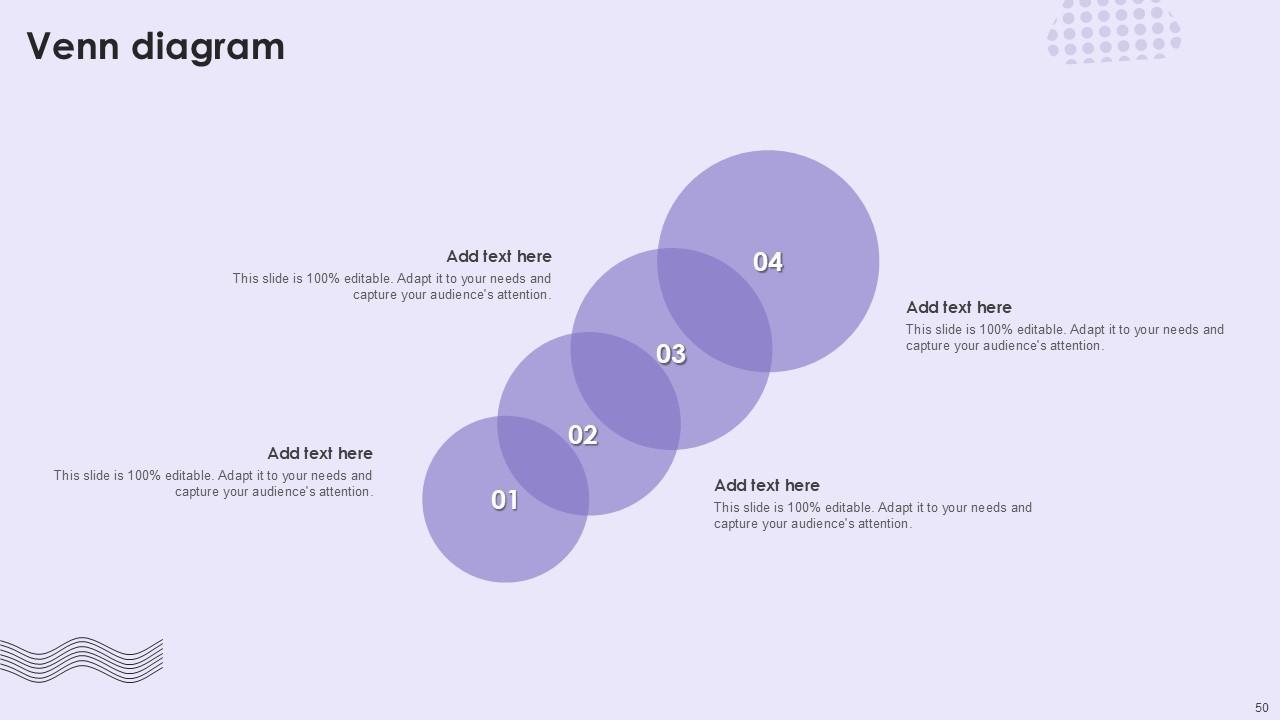 Venn diagram

Add text here
This slide is 100% editable. Adapt it to your needs and capture your audience's attention.

04

Add text here
This slide is 100% editable. Adapt it to your needs and capture your audience's attention.

03

02

Add text here
This slide is 100% editable. Adapt it to your needs and capture your audience's attention.

01

Add text here
This slide is 100% editable. Adapt it to your needs and capture your audience's attention.

50